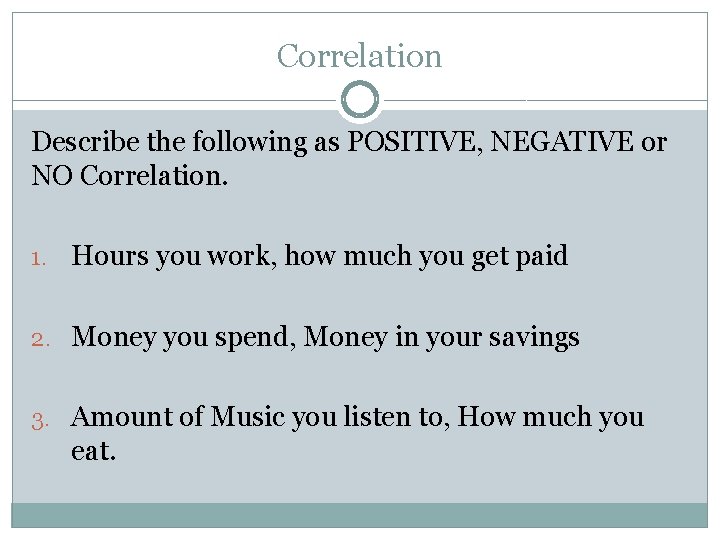 Correlation

Describe the following as POSITIVE, NEGATIVE or NO Correlation.

1. Hours you work, how much you get paid

2. Money you spend, Money in your savings

3. Amount of Music you listen to, How much you eat.